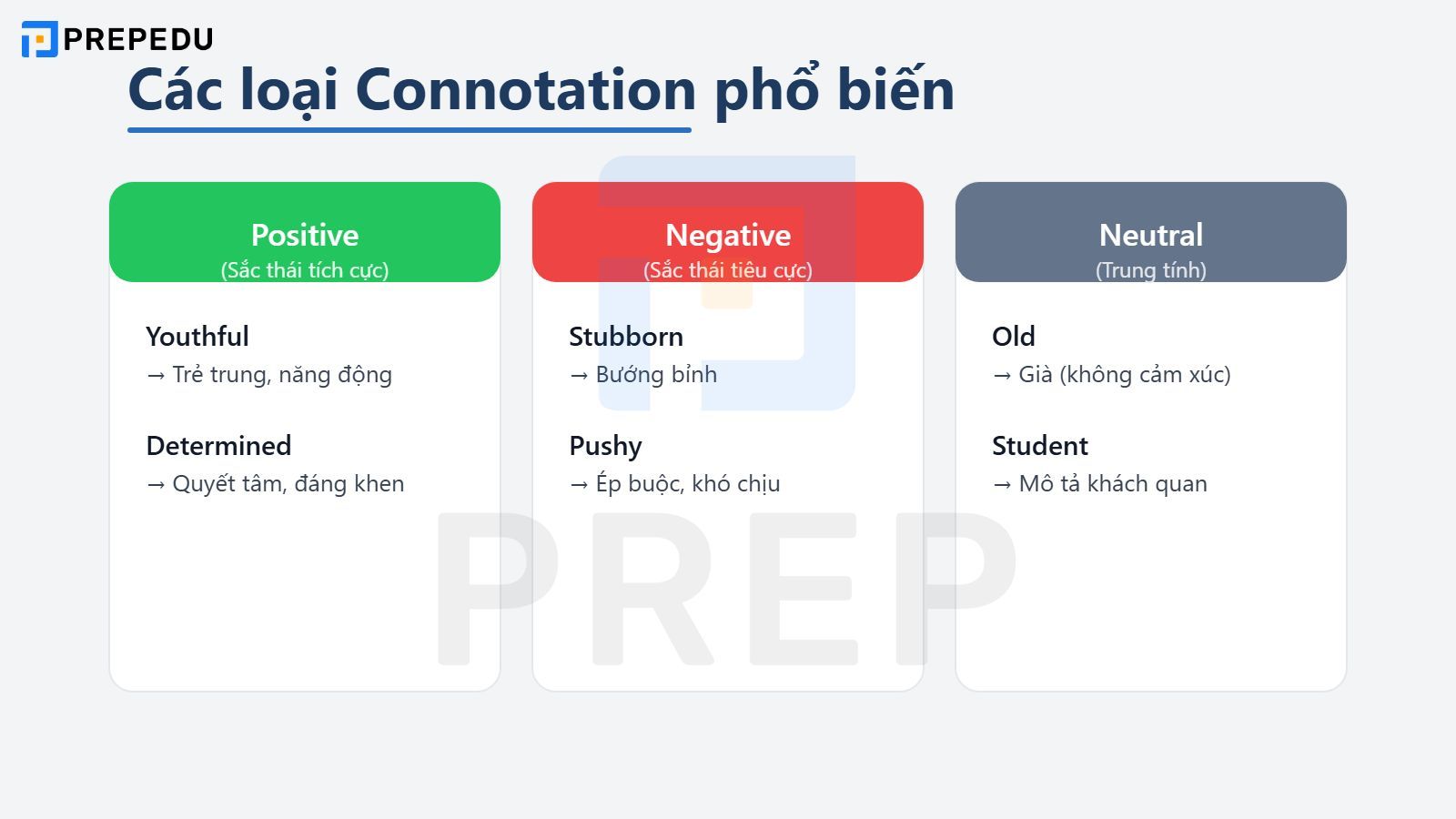 PREPEDU

Các loại Connotation phổ biến

Positive
(Sắc thái tích cực)

Youthful
→ Trẻ trung, năng động

Determined
→ Quyết tâm, đáng khen

Negative
(Sắc thái tiêu cực)

Stubborn
→ Bướng bỉnh

Pushy
→ Ép buộc, khó chịu

Neutral
(Trung tính)

Old
→ Già (không cảm xúc)

Student
→ Mô tả khách quan

PREP